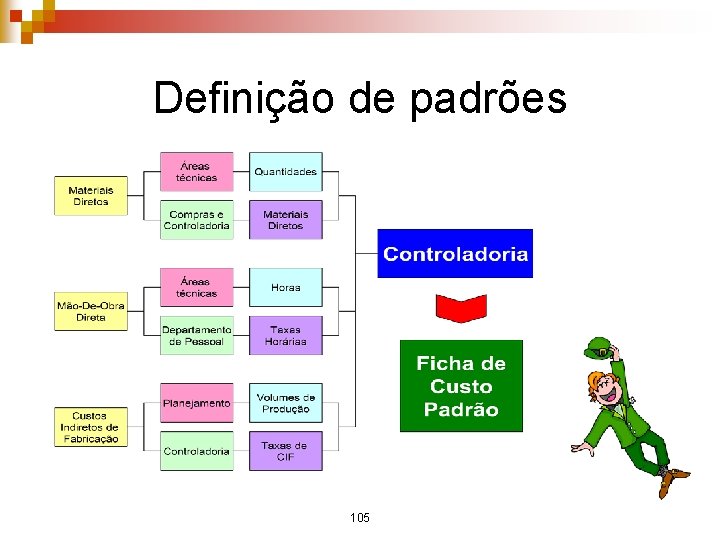 Definição de padrões

Materiais Diretos

Áreas técnicas

Quantidades

Compras e Controladoria

Materiais Diretos

Mão-De-Obra Direta

Áreas técnicas

Horas

Departamento de Pessoal

Taxas Horárias

Custos Indiretos de Fabricação

Planejamento

Volumes de Produção

Controladoria

Taxas de CIF

Controladoria

Ficha de Custo Padrão

105